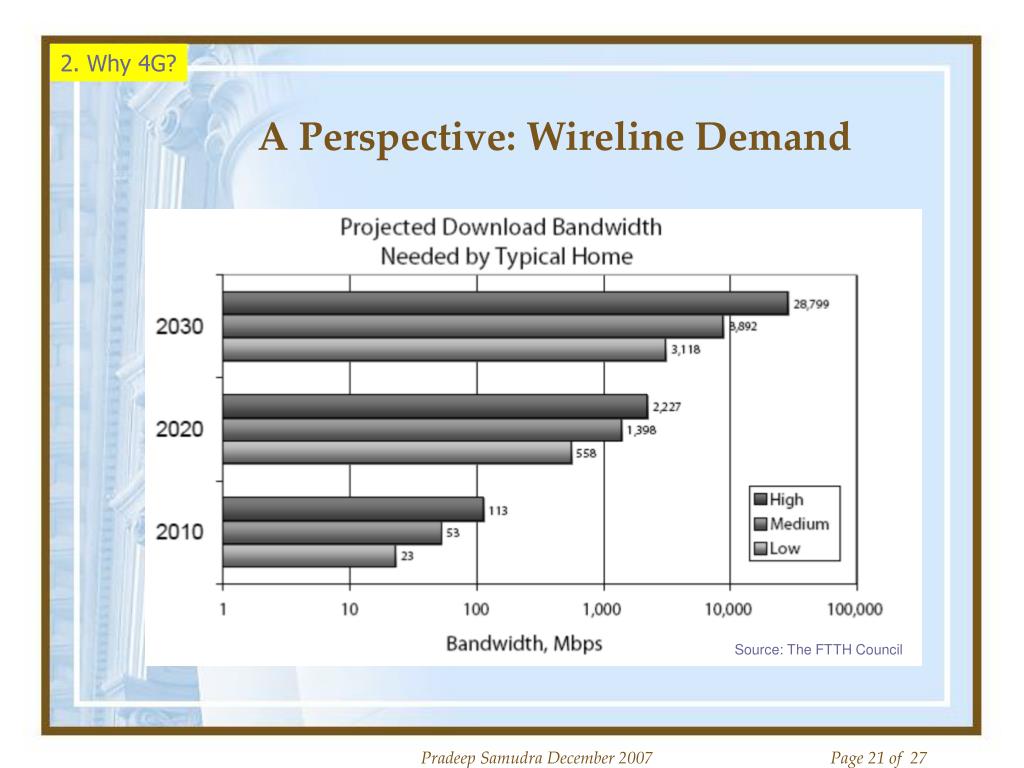 2. Why 4G?

A Perspective: Wireline Demand

Projected Download Bandwidth Needed by Typical Home

2030
28,799
8,892
3,118

2020
2,227
1,398
558

2010
113
53
23

High
Medium
Low

1 10 100 1,000 10,000 100,000

Bandwidth, Mbps

Source: The FTTH Council

Pradeep Samudra December 2007

Page 21 of 27